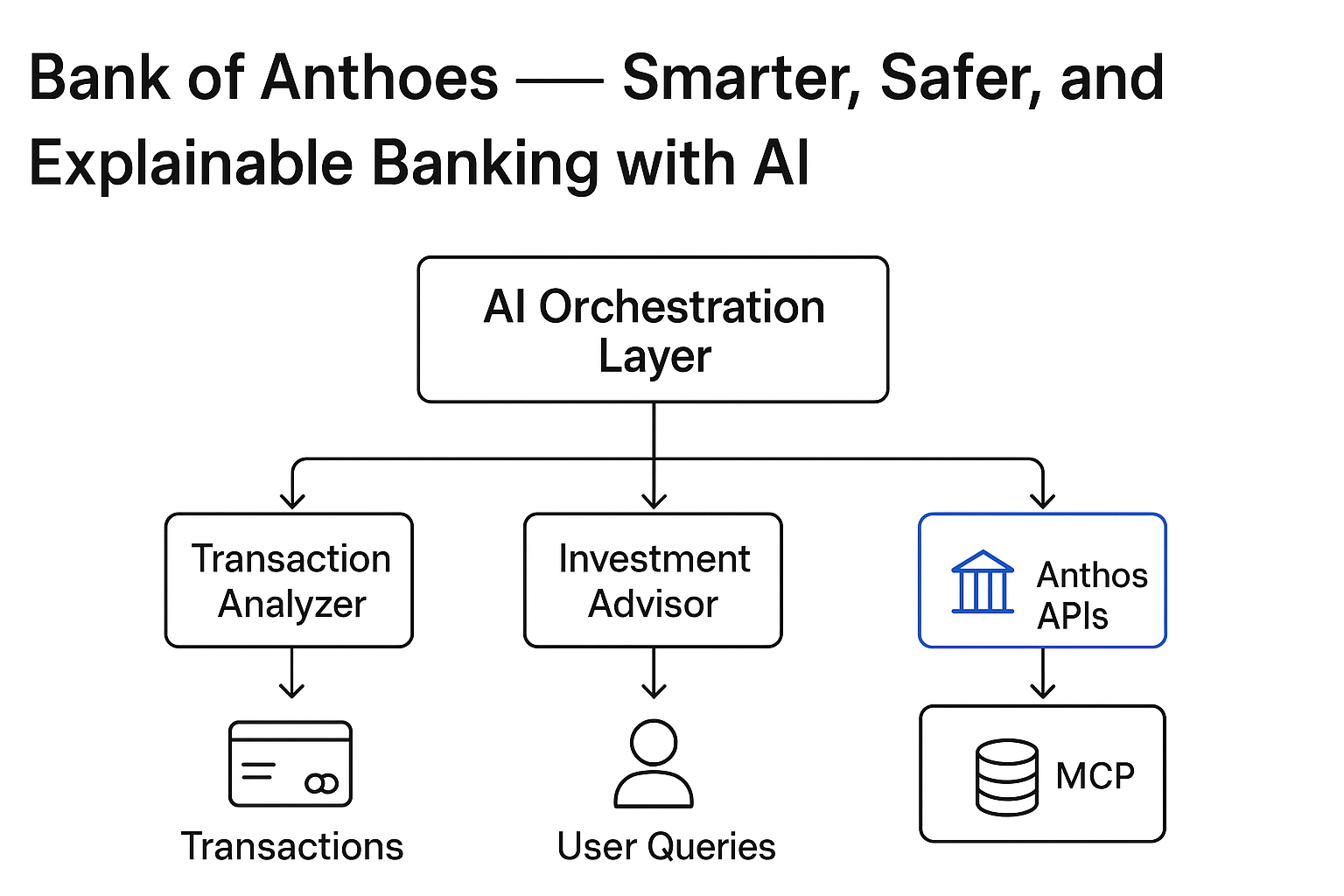 Bank of Anthoes — Smarter, Safer, and Explainable Banking with AI

AI Orchestration Layer

Transaction Analyzer

Investment Advisor

Anthos APIs

Transactions

User Queries

MCP